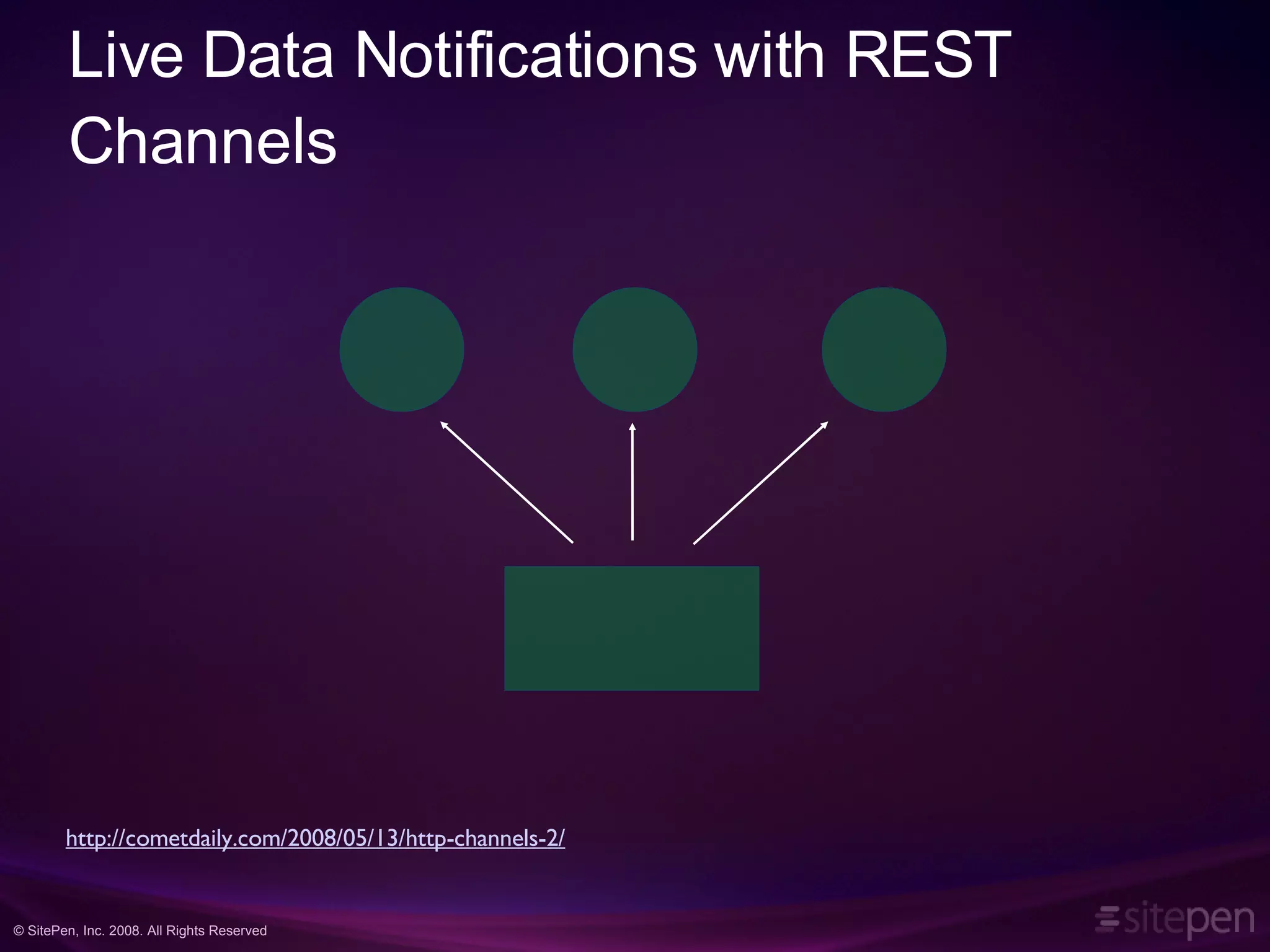 Live Data Notifications with REST Channels

http://cometdaily.com/2008/05/13/http-channels-2/

© SitePen, Inc. 2008. All Rights Reserved

sitepen